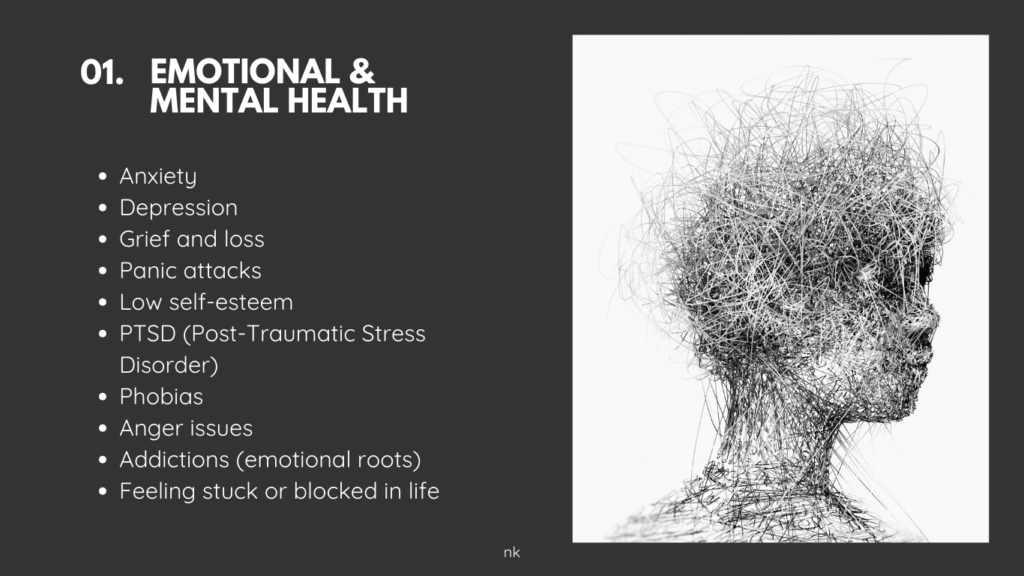 01. EMOTIONAL & MENTAL HEALTH

- Anxiety
- Depression
- Grief and loss
- Panic attacks
- Low self-esteem
- PTSD (Post-Traumatic Stress Disorder)
- Phobias
- Anger issues
- Addictions (emotional roots)
- Feeling stuck or blocked in life

nk